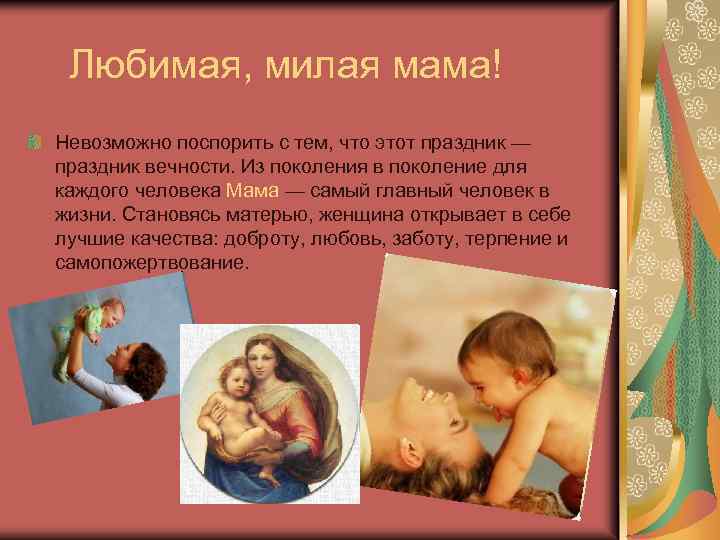 Любимая, милая мама!

Невозможно поспорить с тем, что этот праздник — праздник вечности. Из поколения в поколение для каждого человека Мама — самый главный человек в жизни. Становясь матерью, женщина открывает в себе лучшие качества: доброту, любовь, заботу, терпение и самопожертвование.